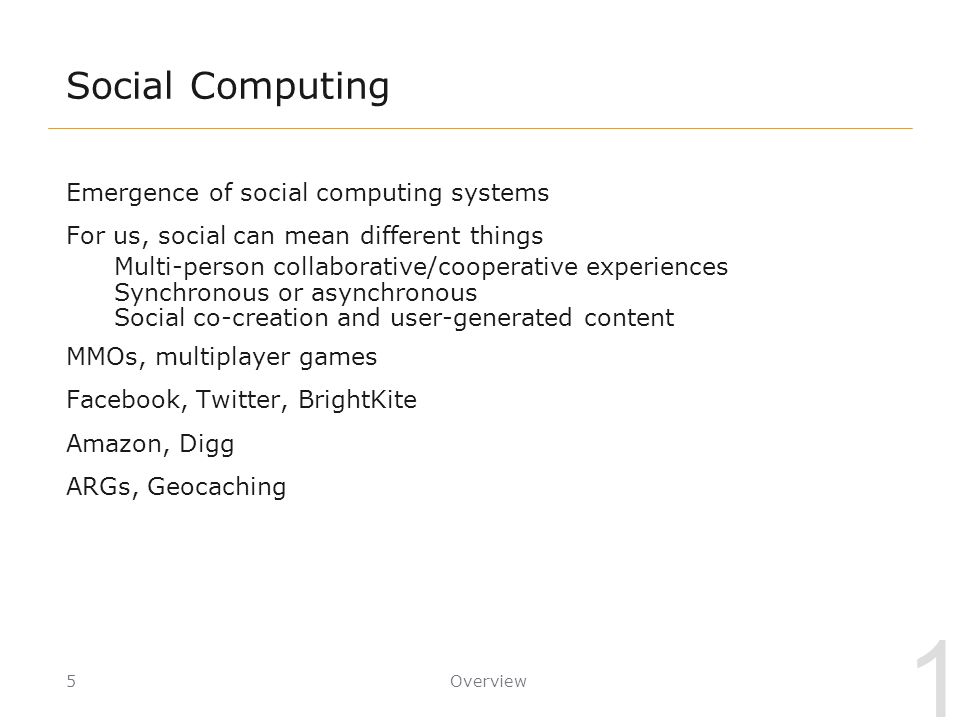 Social Computing

Emergence of social computing systems

For us, social can mean different things

Multi-person collaborative/cooperative experiences
Synchronous or asynchronous
Social co-creation and user-generated content

MMOs, multiplayer games

Facebook, Twitter, BrightKite

Amazon, Digg

ARGs, Geocaching

5

Overview

1